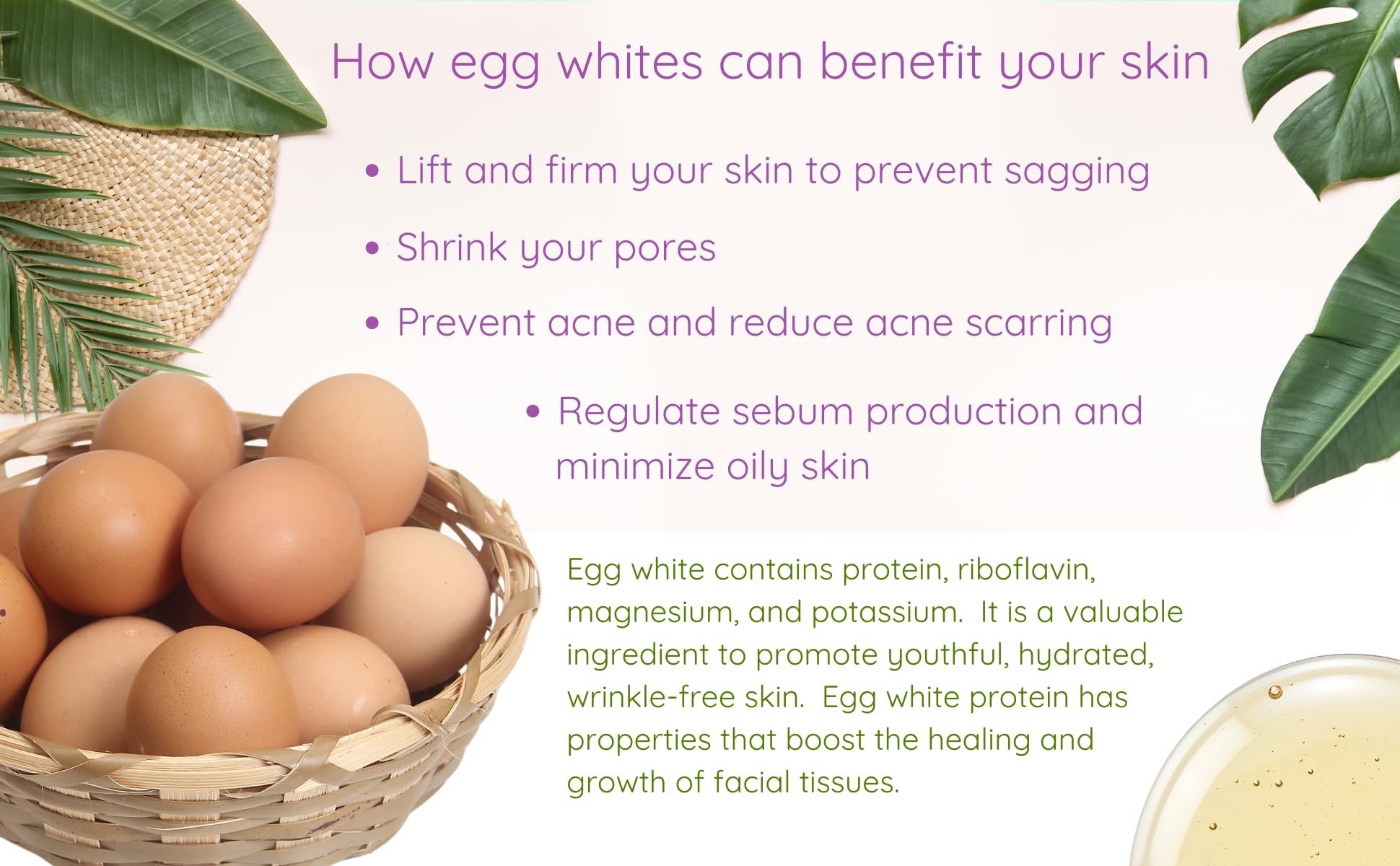 How egg whites can benefit your skin

• Lift and firm your skin to prevent sagging

• Shrink your pores

• Prevent acne and reduce acne scarring

• Regulate sebum production and minimize oily skin

Egg white contains protein, riboflavin, magnesium, and potassium. It is a valuable ingredient to promote youthful, hydrated, wrinkle-free skin. Egg white protein has properties that boost the healing and growth of facial tissues.